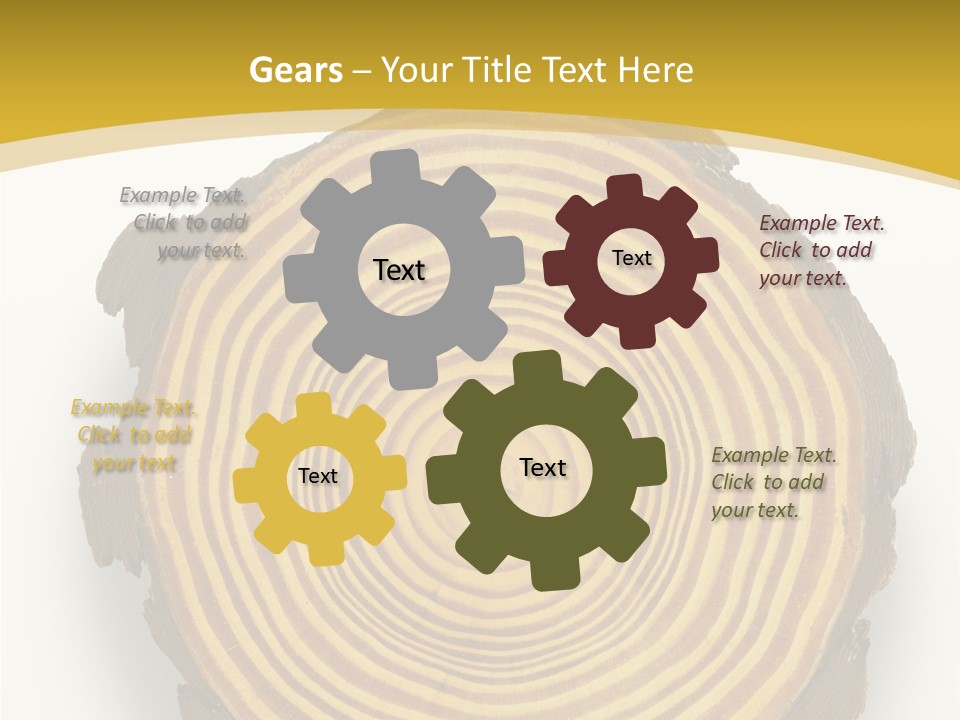 Gears – Your Title Text Here

Example Text. Click to add your text.

Text

Text

Example Text. Click to add your text.

Example Text. Click to add your text

Text

Text

Example Text. Click to add your text.